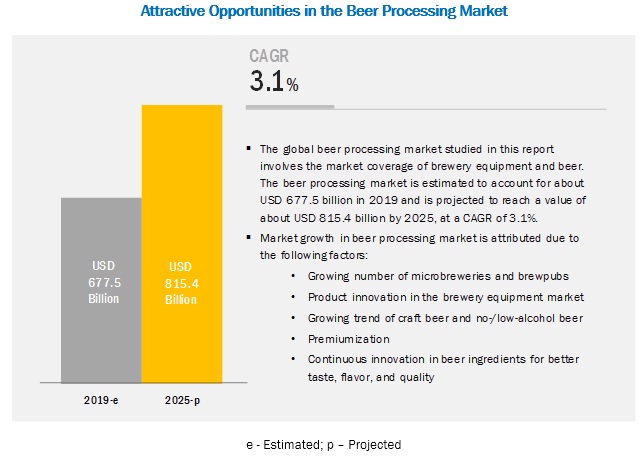 Attractive Opportunities in the Beer Processing Market

CAGR
3.1%

USD 677.5 Billion

USD 815.4 Billion

2019-e

2025-p

▪ The global beer processing market studied in this report involves the market coverage of brewery equipment and beer. The beer processing market is estimated to account for about USD 677.5 billion in 2019 and is projected to reach a value of about USD 815.4 billion by 2025, at a CAGR of 3.1%.

▪ Market growth in beer processing market is attributed due to the following factors:

• Growing number of microbreweries and brewpubs
• Product innovation in the brewery equipment market
• Growing trend of craft beer and no-/low-alcohol beer
• Premiumization
• Continuous innovation in beer ingredients for better taste, flavor, and quality

e - Estimated; p – Projected